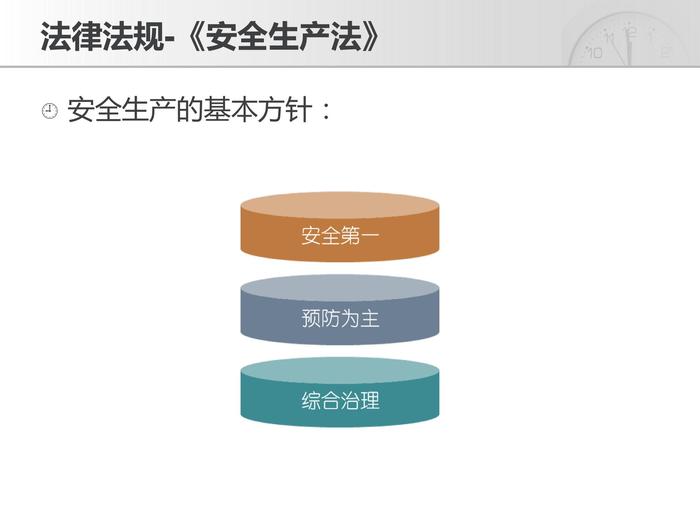 法律法规-《安全生产法》

安全生产的基本方针：

安全第一

预防为主

综合治理